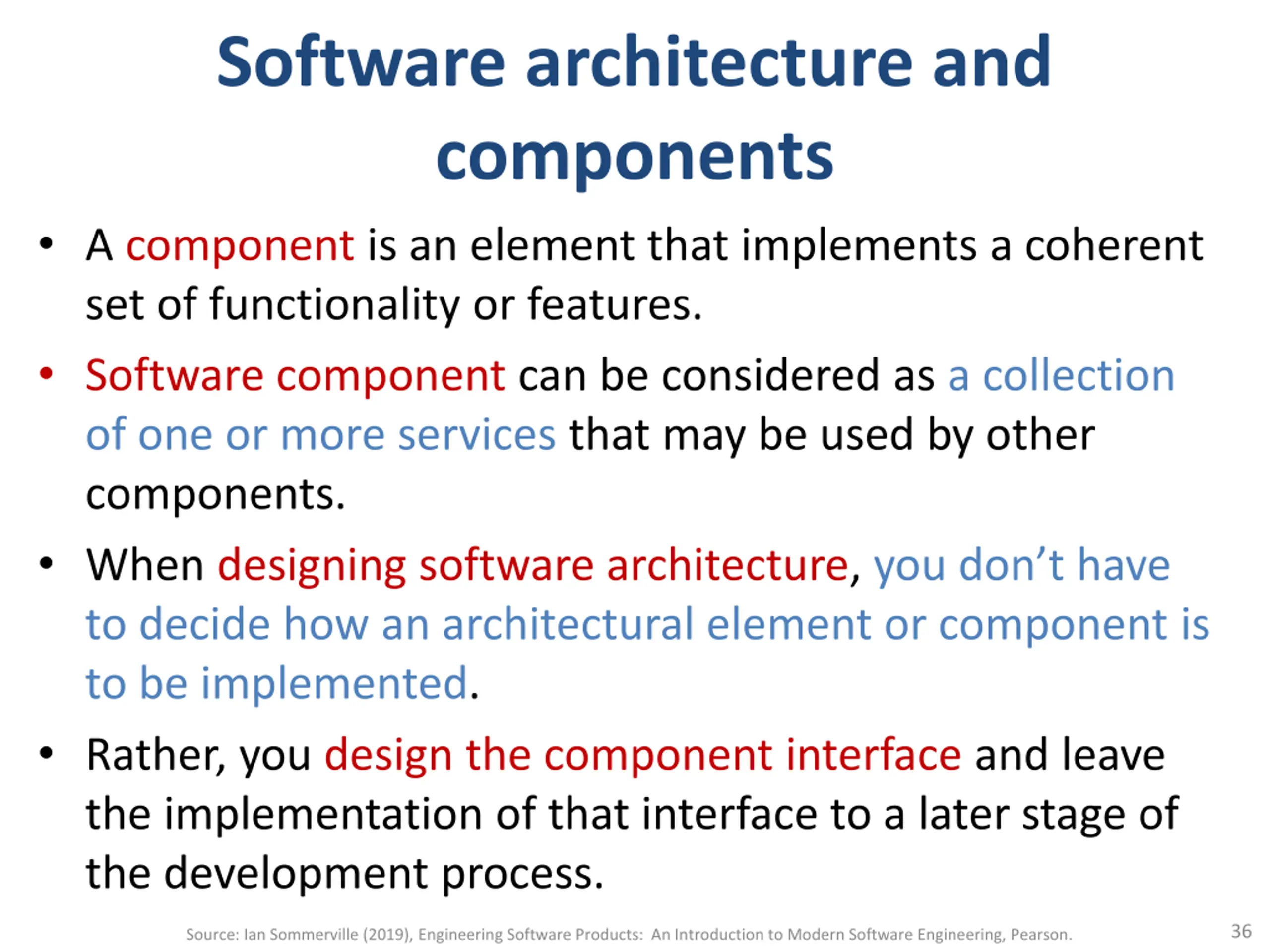 Software architecture and components

• A component is an element that implements a coherent set of functionality or features.

• Software component can be considered as a collection of one or more services that may be used by other components.

• When designing software architecture, you don’t have to decide how an architectural element or component is to be implemented.

• Rather, you design the component interface and leave the implementation of that interface to a later stage of the development process.

Source: Ian Sommerville (2019), Engineering Software Products: An Introduction to Modern Software Engineering, Pearson.

36